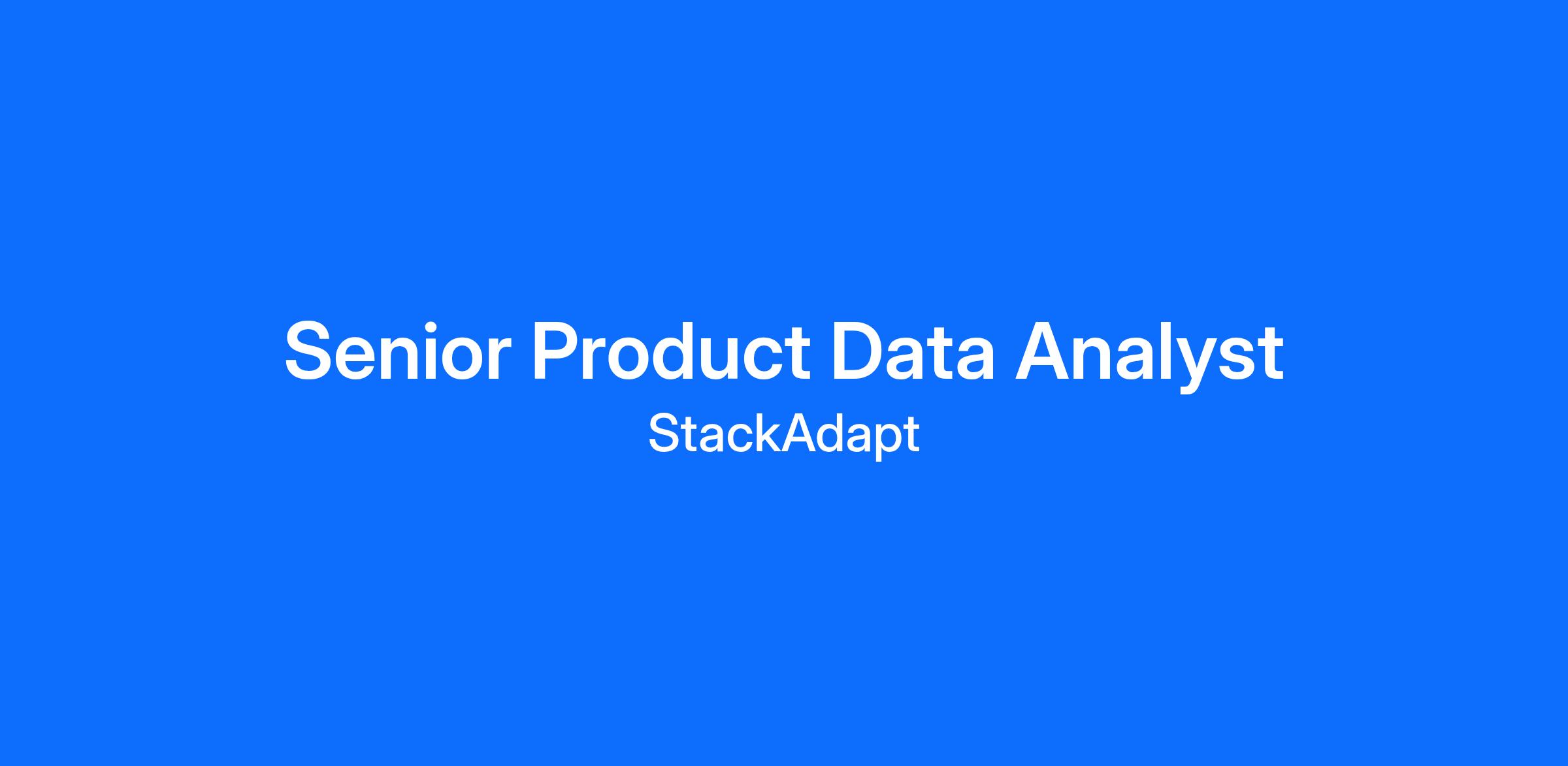 Senior Product Data Analyst
StackAdapt